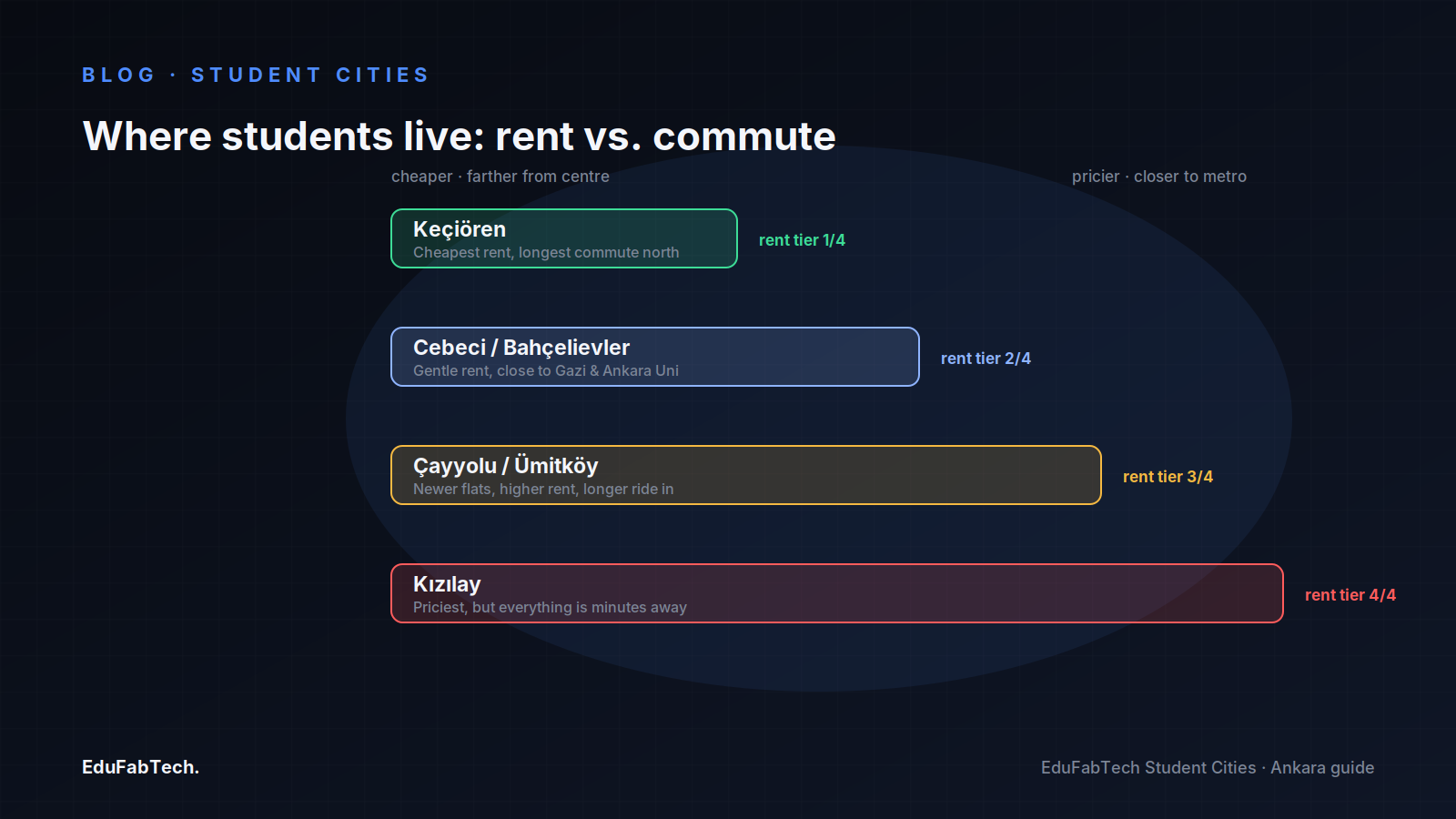 BLOG · STUDENT CITIES

Where students live: rent vs. commute

cheaper · farther from centre

pricier · closer to metro

Keçiören
Cheapest rent, longest commute north

rent tier 1/4

Cebeci / Bahçelievler
Gentle rent, close to Gazi & Ankara Uni

rent tier 2/4

Çayyolu / Ümitköy
Newer flats, higher rent, longer ride in

rent tier 3/4

Kızılay
Priciest, but everything is minutes away

rent tier 4/4

EduFabTech.

EduFabTech Student Cities · Ankara guide